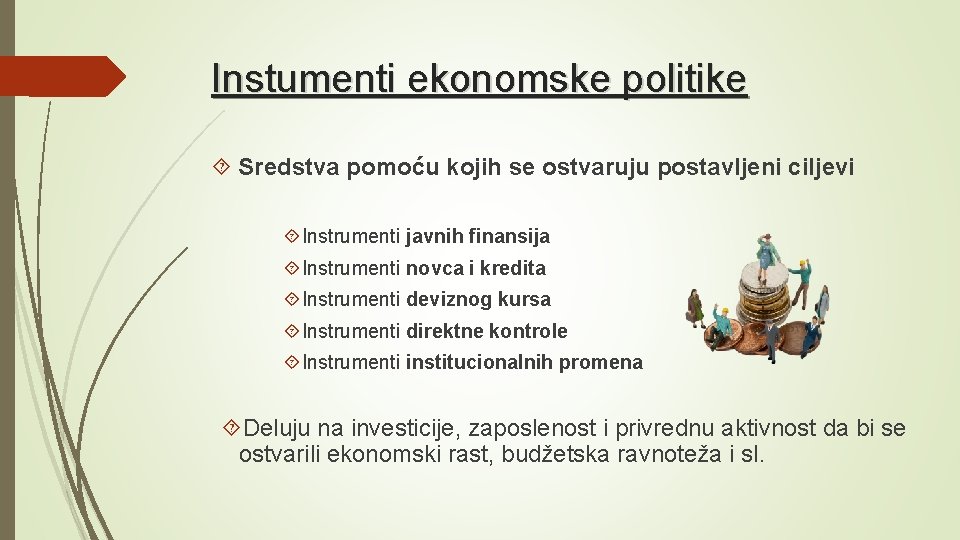 Instumenti ekonomske politike

Sredstva pomoću kojih se ostvaruju postavljeni ciljevi

Instrumenti javnih finansija

Instrumenti novca i kredita

Instrumenti deviznog kursa

Instrumenti direktne kontrole

Instrumenti institucionalnih promena

Deluju na investicije, zaposlenost i privrednu aktivnost da bi se ostvarili ekonomski rast, budžetska ravnoteža i sl.